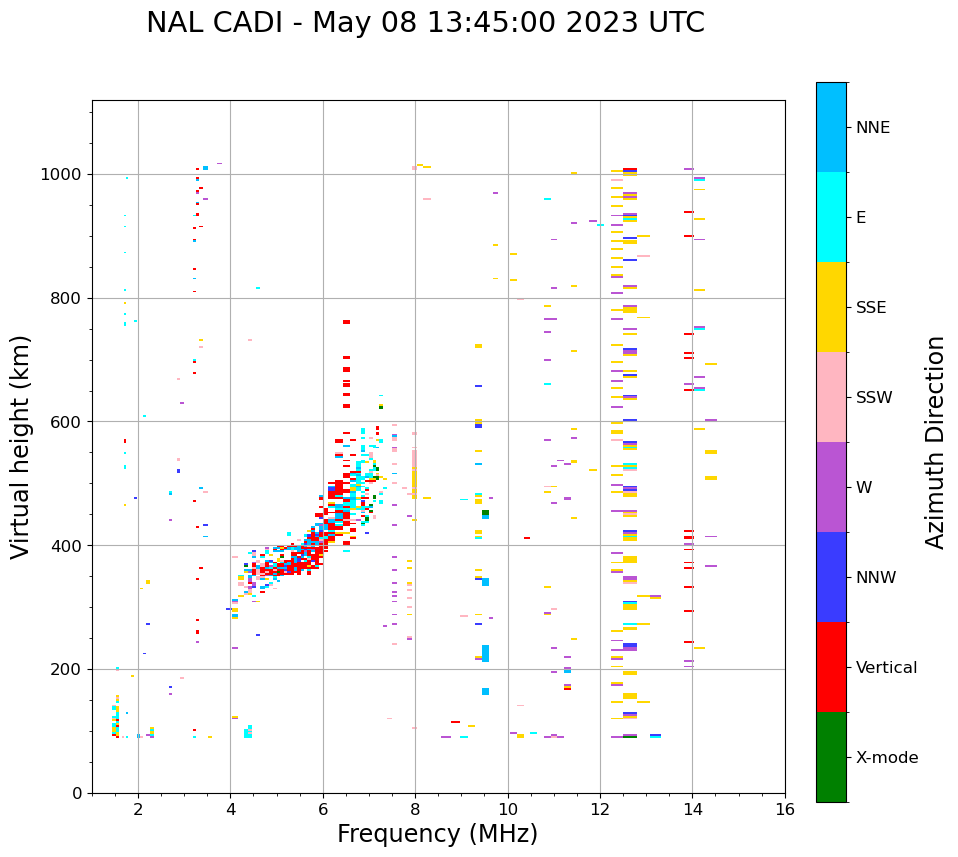 NAL CADI - May 08 13:45:00 2023 UTC

Virtual height (km)

1000
800
600
400
200
0

2
4
6
8
10
12
14
16

Frequency (MHz)

NNE
E
SSE
SSW
W
NNW
Vertical
X-mode

Azimuth Direction